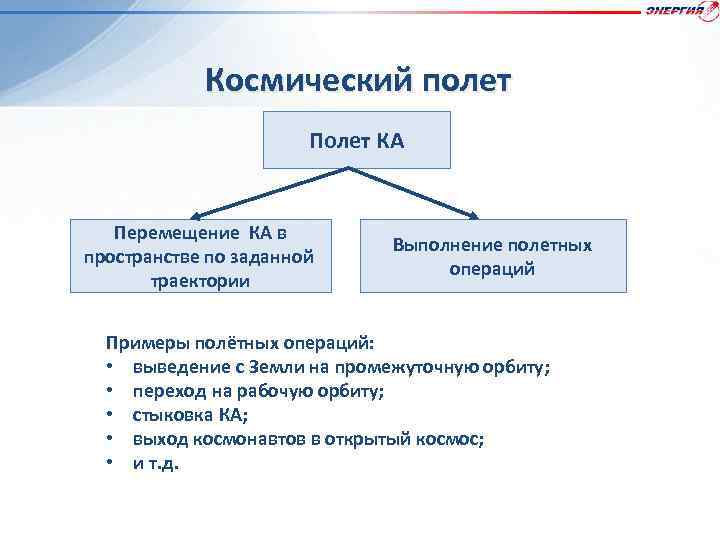 ЭНЕРГИЯ

Космический полет

Полет КА

Перемещение КА в пространстве по заданной траектории

Выполнение полетных операций

Примеры полётных операций:
• выведение с Земли на промежуточную орбиту;
• переход на рабочую орбиту;
• стыковка КА;
• выход космонавтов в открытый космос;
• и т.д.